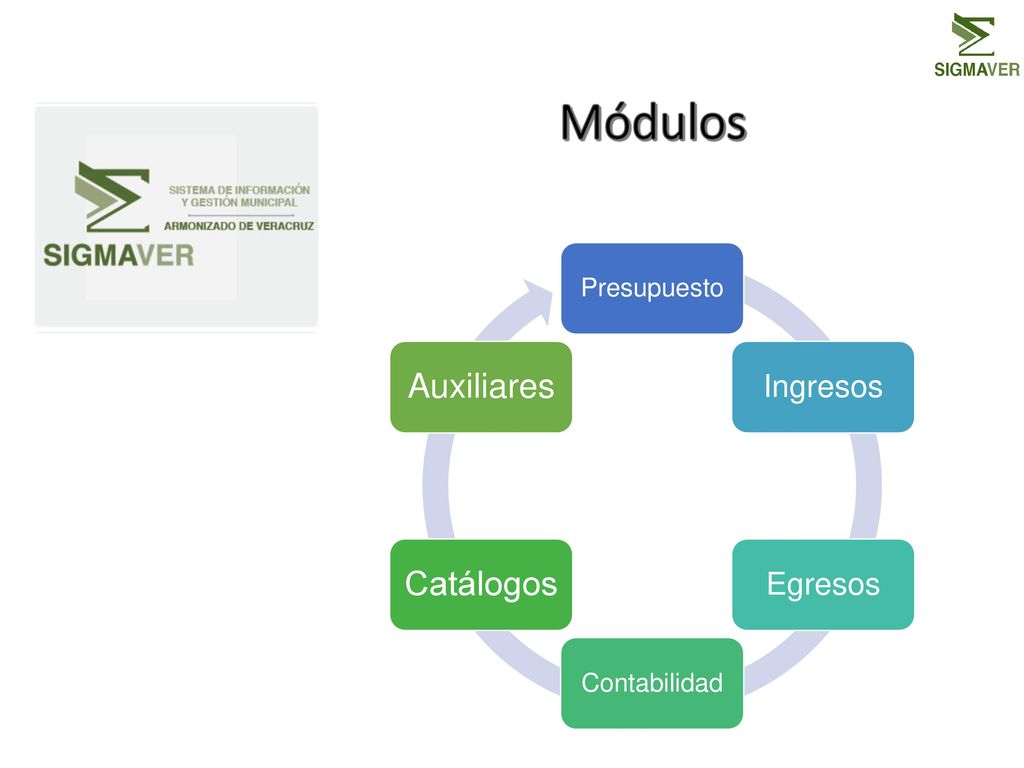 SIGMAVER

Módulos

SISTEMA DE INFORMACIÓN Y GESTIÓN MUNICIPAL

ARMONIZADO DE VERACRUZ

SIGMAVER

Presupuesto

Ingresos

Egresos

Contabilidad

Catálogos

Auxiliares